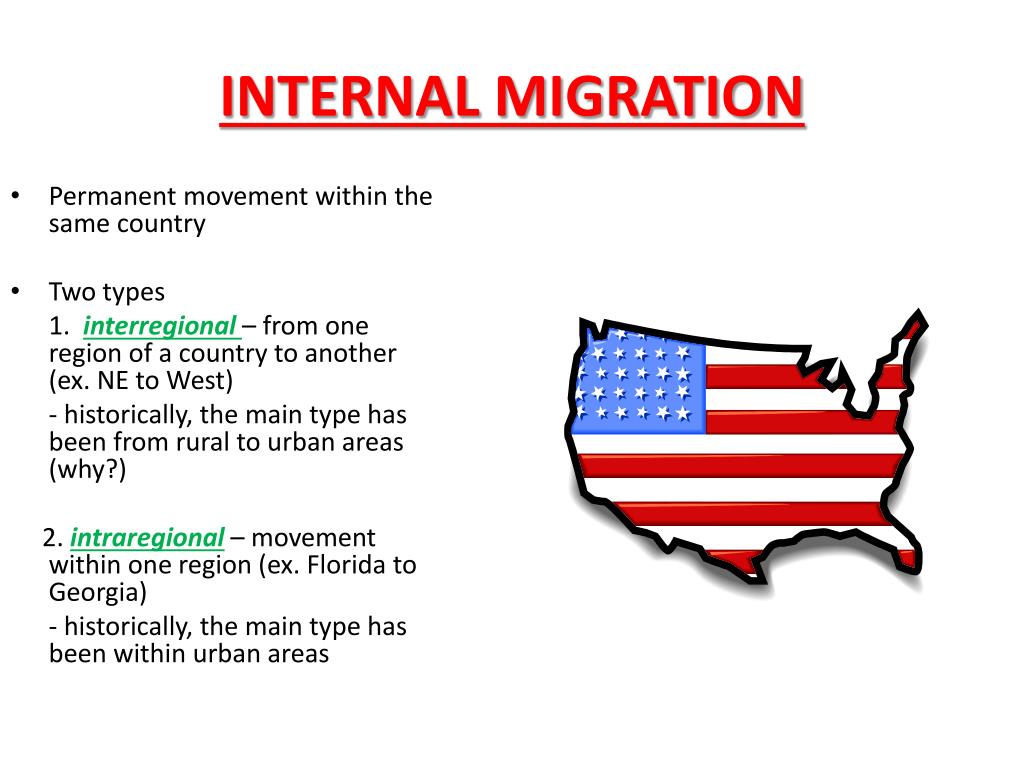 INTERNAL MIGRATION

• Permanent movement within the same country

• Two types

1. interregional – from one region of a country to another (ex. NE to West)

- historically, the main type has been from rural to urban areas (why?)

2. intraregional – movement within one region (ex. Florida to Georgia)

- historically, the main type has been within urban areas